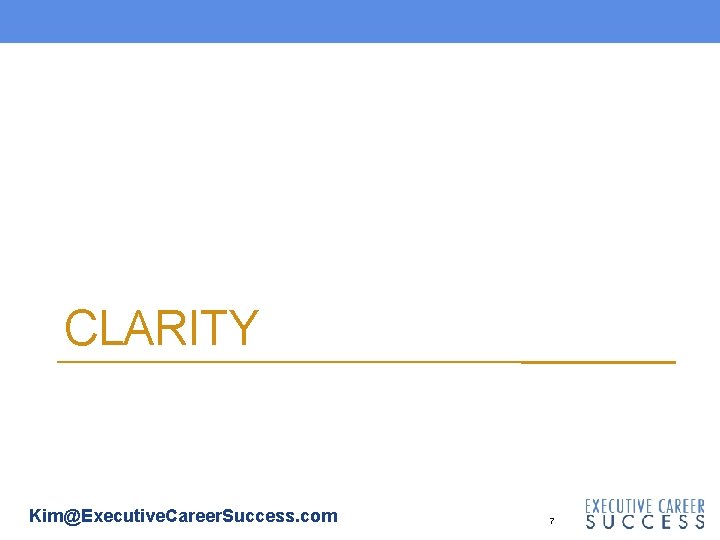 CLARITY

Kim@ExecutiveCareerSuccess.com

7

EXECUTIVE CAREER
SUCCESS